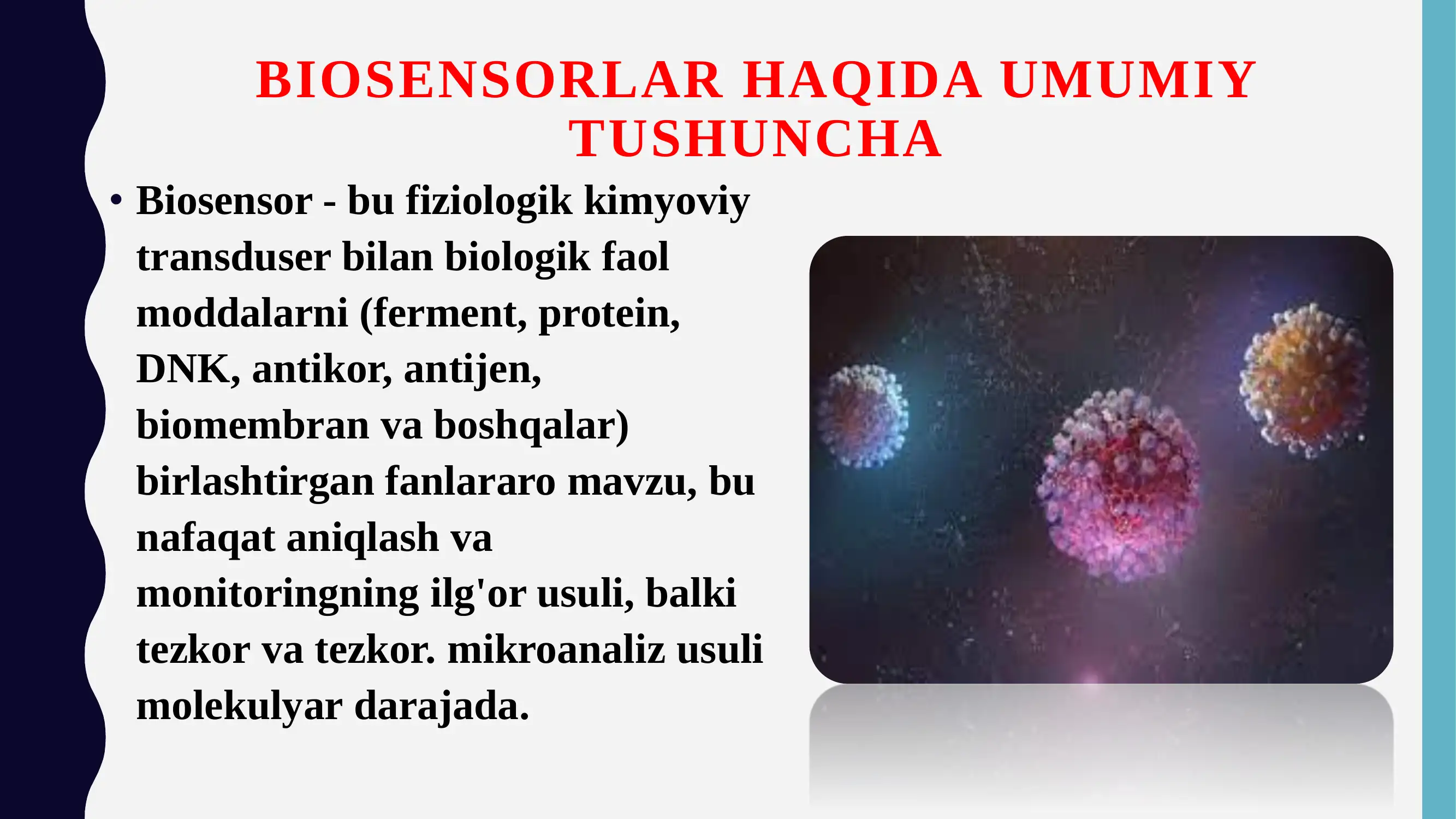 BIOSENSORLAR HAQIDA UMUMIY TUSHUNCHA

• Biosensor - bu fiziologik kimyoviy transduser bilan biologik faol moddalarni (ferment, protein, DNK, antikor, antijen, biomembran va boshqalar) birlashtirgan fanlararo mavzu, bu nafaqat aniqlash va monitoringning ilg'or usuli, balki tezkor va tezkor. mikroanaliz usuli molekulyar darajada.